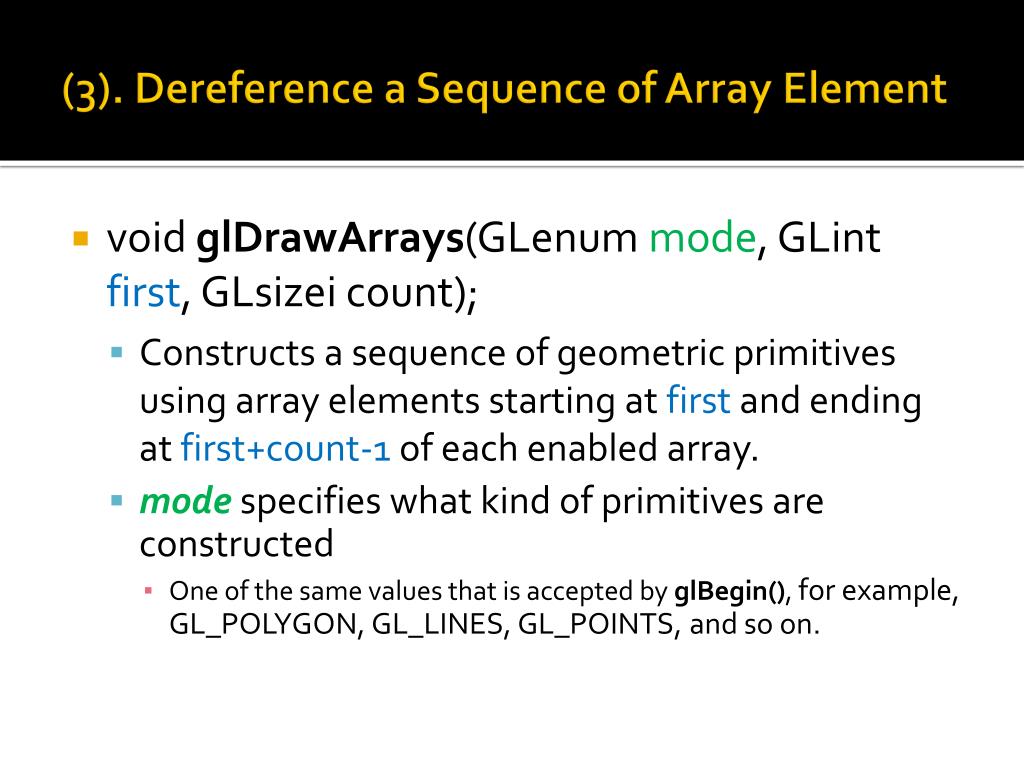 (3). Dereference a Sequence of Array Element

void glDrawArrays(GLenum mode, GLint first, GLsizei count);

Constructs a sequence of geometric primitives using array elements starting at first and ending at first+count-1 of each enabled array.

mode specifies what kind of primitives are constructed

One of the same values that is accepted by glBegin(), for example, GL_POLYGON, GL_LINES, GL_POINTS, and so on.